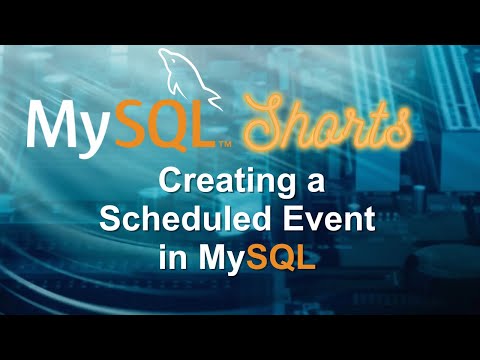 MySQL™ Shorts

Creating a Scheduled Event in MySQL